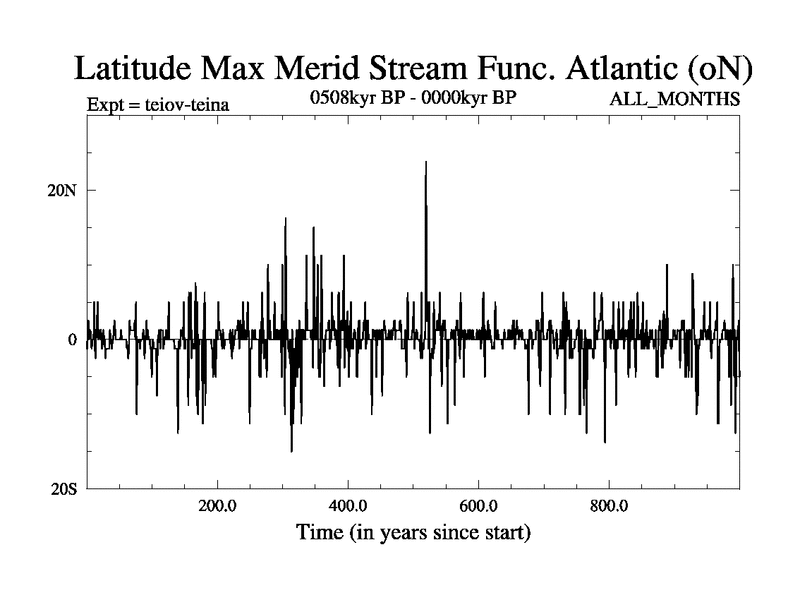 Latitude Max Merid Stream Func. Atlantic (oN)

Expt = teiov-teina

0508kyr BP - 0000kyr BP

ALL_MONTHS

20N

0

20S

200.0

400.0

600.0

800.0

Time (in years since start)